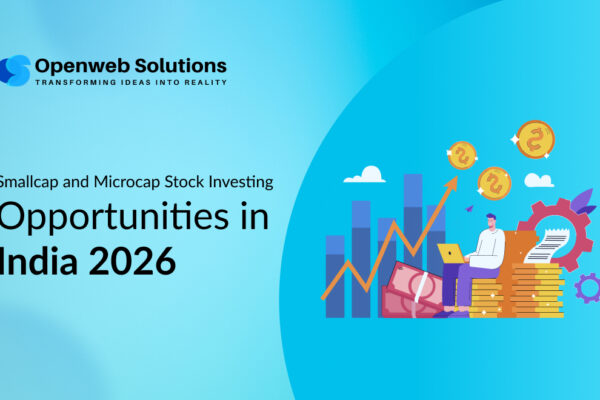 Openweb Solutions
TRANSFORMING IDEAS INTO REALITY

Smallcap and Microcap Stock Investing
Opportunities in India 2026